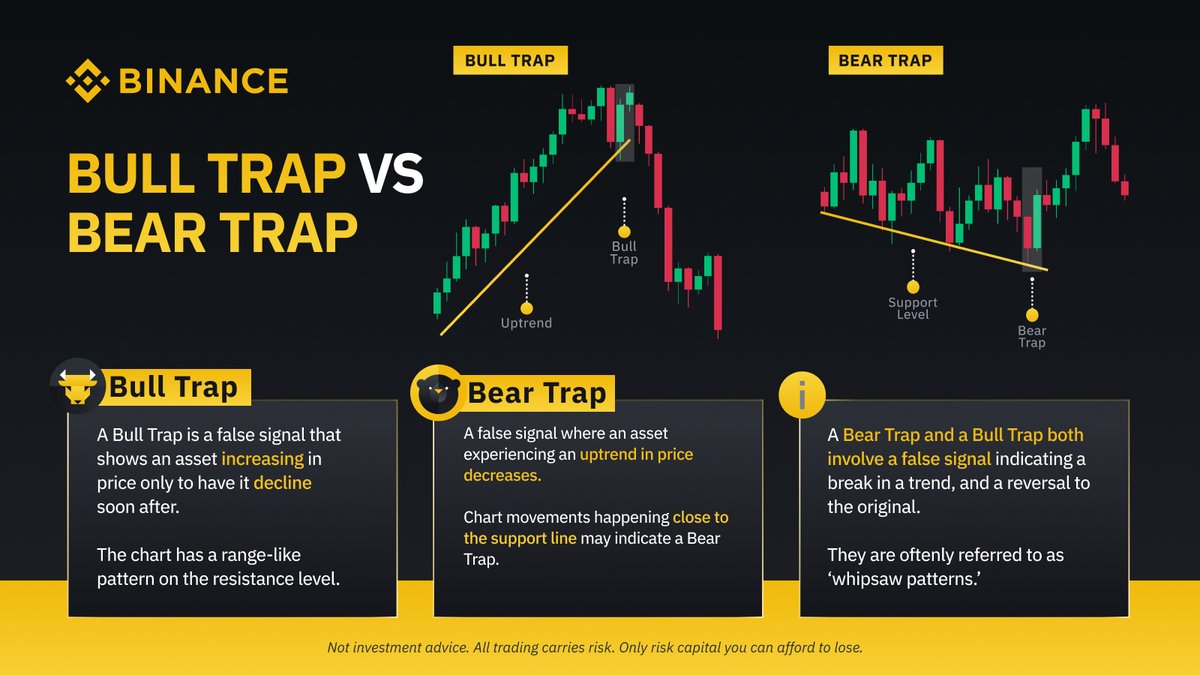 BINANCE

BULL TRAP VS BEAR TRAP

BULL TRAP

Bull Trap

Uptrend

BEAR TRAP

Support Level

Bear Trap

Bull Trap

A Bull Trap is a false signal that shows an asset increasing in price only to have it decline soon after.

The chart has a range-like pattern on the resistance level.

Bear Trap

A false signal where an asset experiencing an uptrend in price decreases.

Chart movements happening close to the support line may indicate a Bear Trap.

i

A Bear Trap and a Bull Trap both involve a false signal indicating a break in a trend, and a reversal to the original.

They are oftenly referred to as 'whipsaw patterns.'

Not investment advice. All trading carries risk. Only risk capital you can afford to lose.